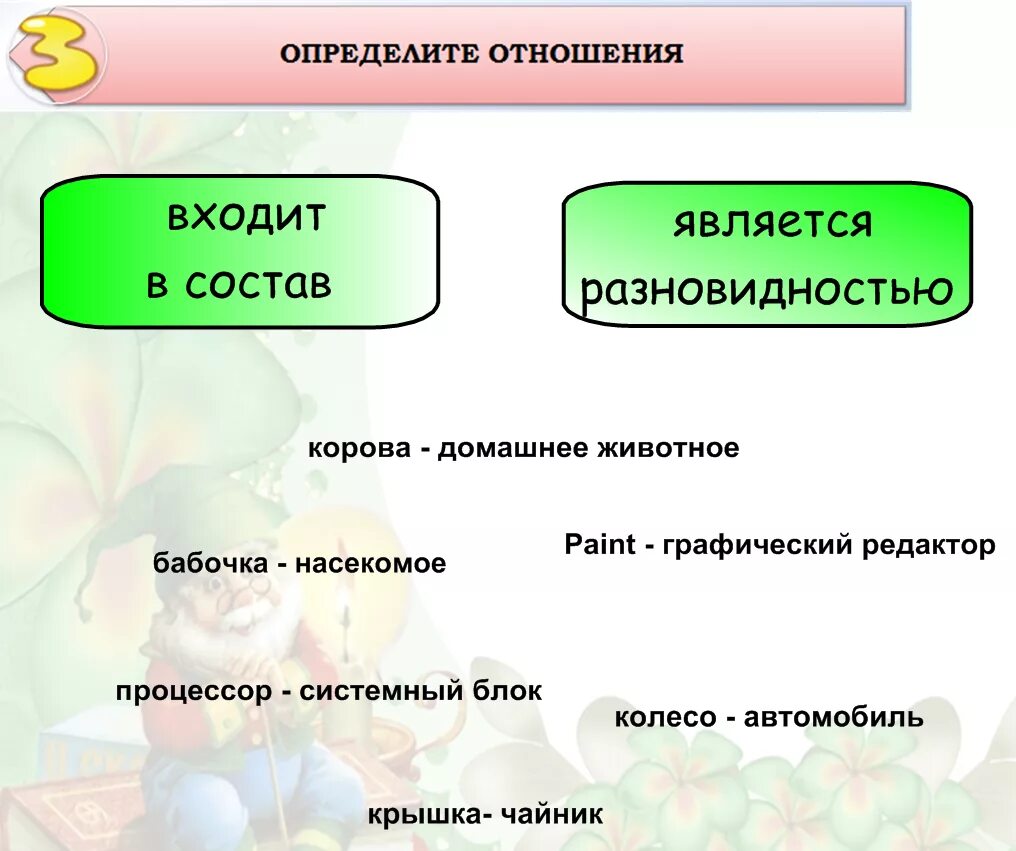 3

ОПРЕДЕЛИТЕ ОТНОШЕНИЯ

входит в состав

является разновидностью

корова - домашнее животное

бабочка - насекомое

Paint - графический редактор

процессор - системный блок

колесо - автомобиль

крышка- чайник